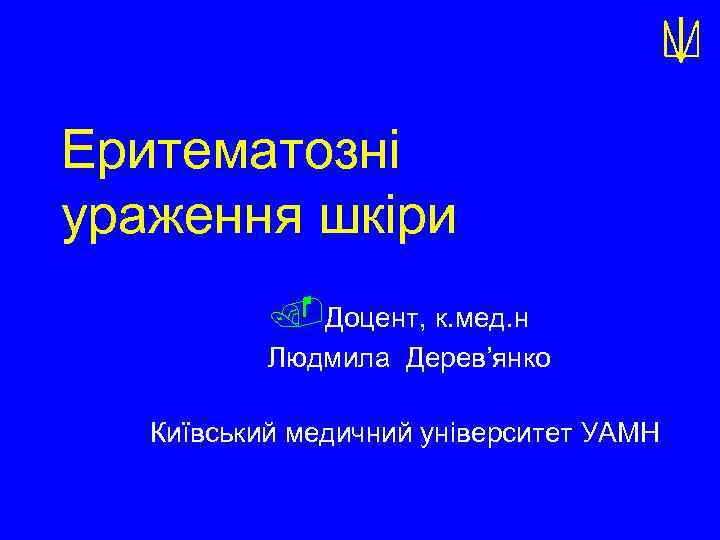 Еритематозні ураження шкіри

Доцент, к.мед.н
Людмила Дерев’янко

Київський медичний університет УАМН